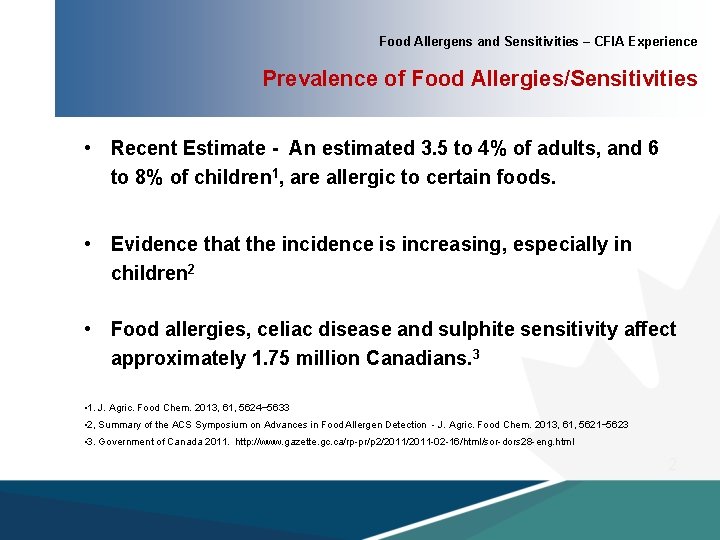 Food Allergens and Sensitivities – CFIA Experience

Prevalence of Food Allergies/Sensitivities

• Recent Estimate - An estimated 3.5 to 4% of adults, and 6 to 8% of children$^1$, are allergic to certain foods.

• Evidence that the incidence is increasing, especially in children$^2$

• Food allergies, celiac disease and sulphite sensitivity affect approximately 1.75 million Canadians.$^3$

•1. J. Agric. Food Chem. 2013, 61, 5624−5633

•2, Summary of the ACS Symposium on Advances in Food Allergen Detection - J. Agric. Food Chem. 2013, 61, 5621−5623

•3. Government of Canada 2011. http://www.gazette.gc.ca/rp-pr/p2/2011/2011-02-16/html/sor-dors28-eng.html

2